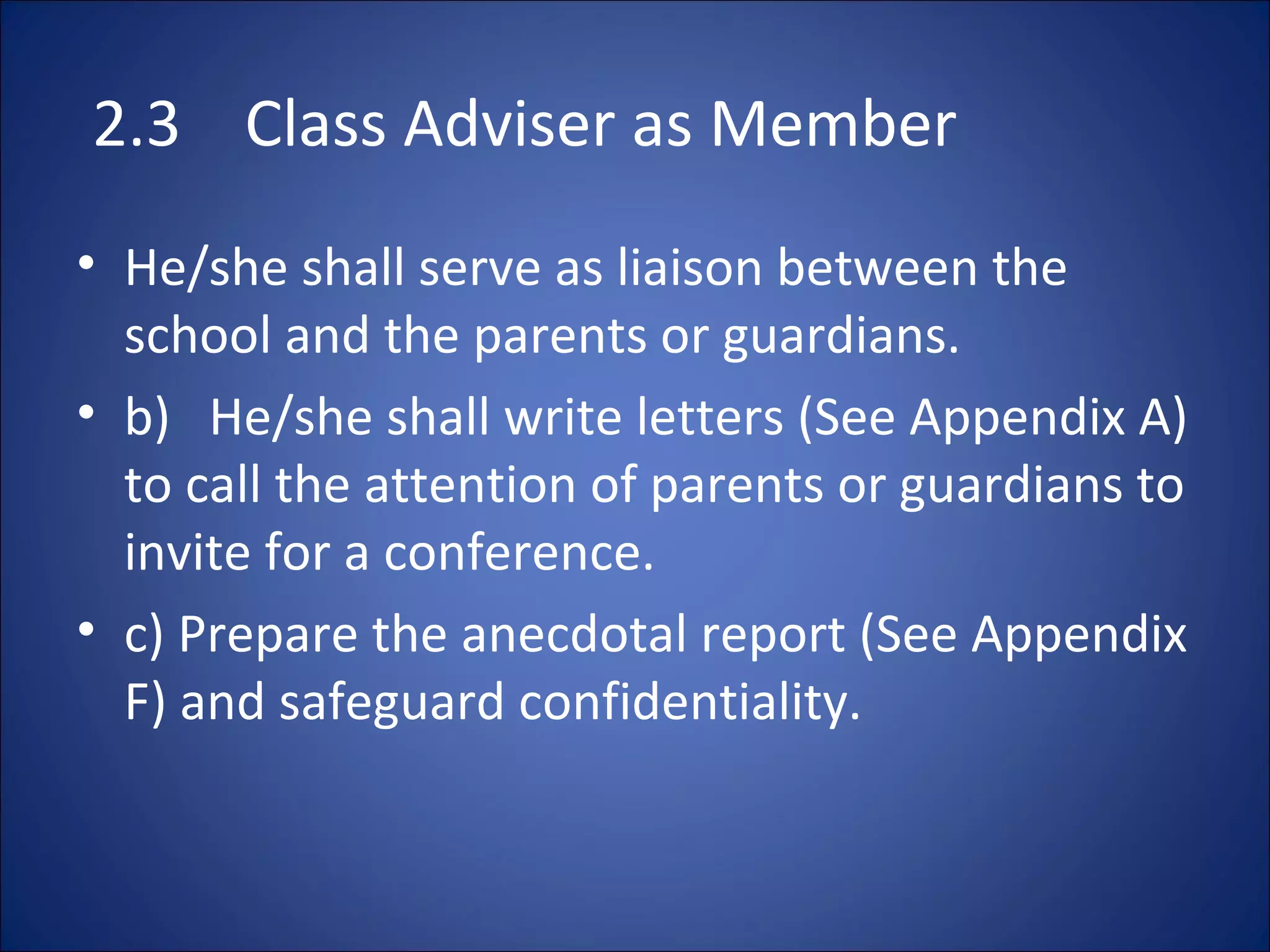 2.3 Class Adviser as Member

• He/she shall serve as liaison between the school and the parents or guardians.

• b) He/she shall write letters (See Appendix A) to call the attention of parents or guardians to invite for a conference.

• c) Prepare the anecdotal report (See Appendix F) and safeguard confidentiality.